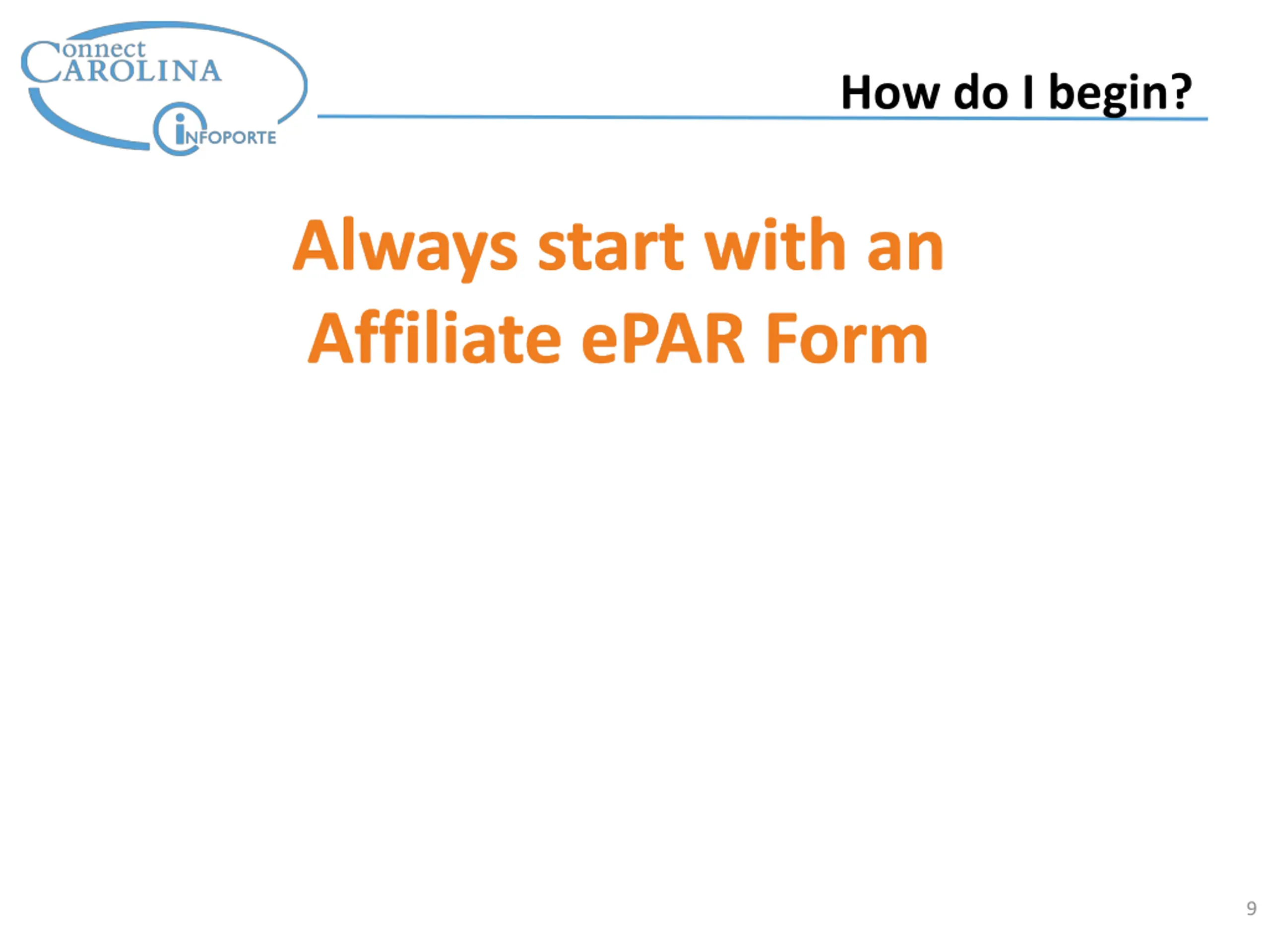 Connect CAROLINA
INFOPORTE

How do I begin?

Always start with an Affiliate ePAR Form

9